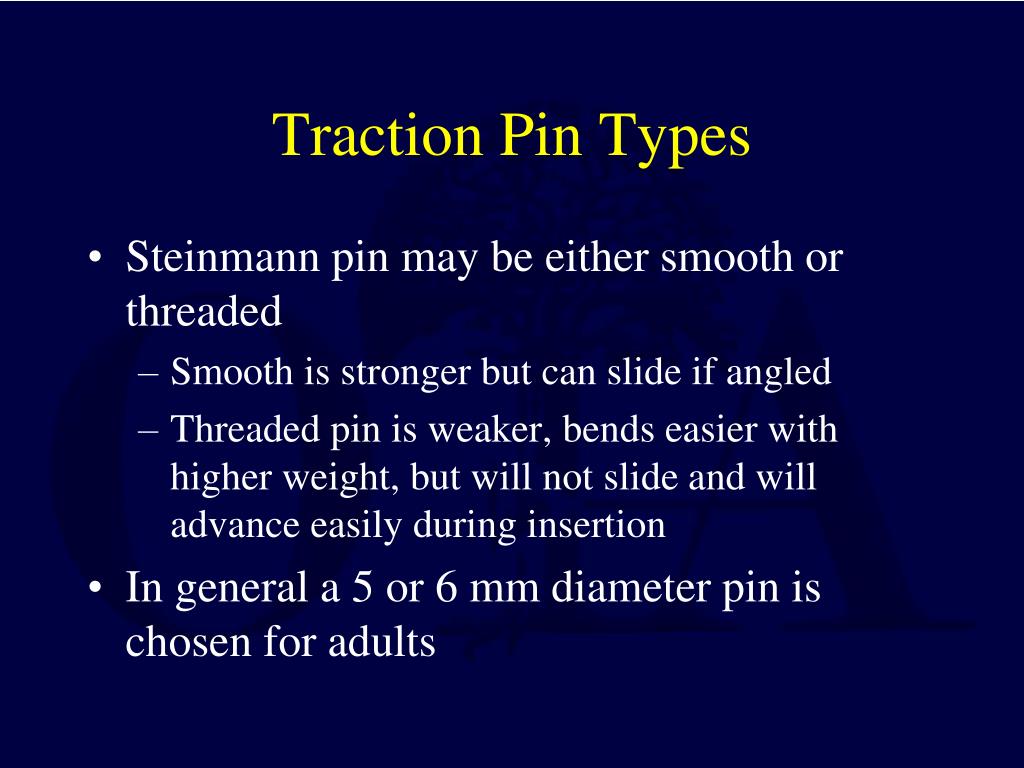 Traction Pin Types

• Steinmann pin may be either smooth or threaded
– Smooth is stronger but can slide if angled
– Threaded pin is weaker, bends easier with higher weight, but will not slide and will advance easily during insertion

• In general a 5 or 6 mm diameter pin is chosen for adults